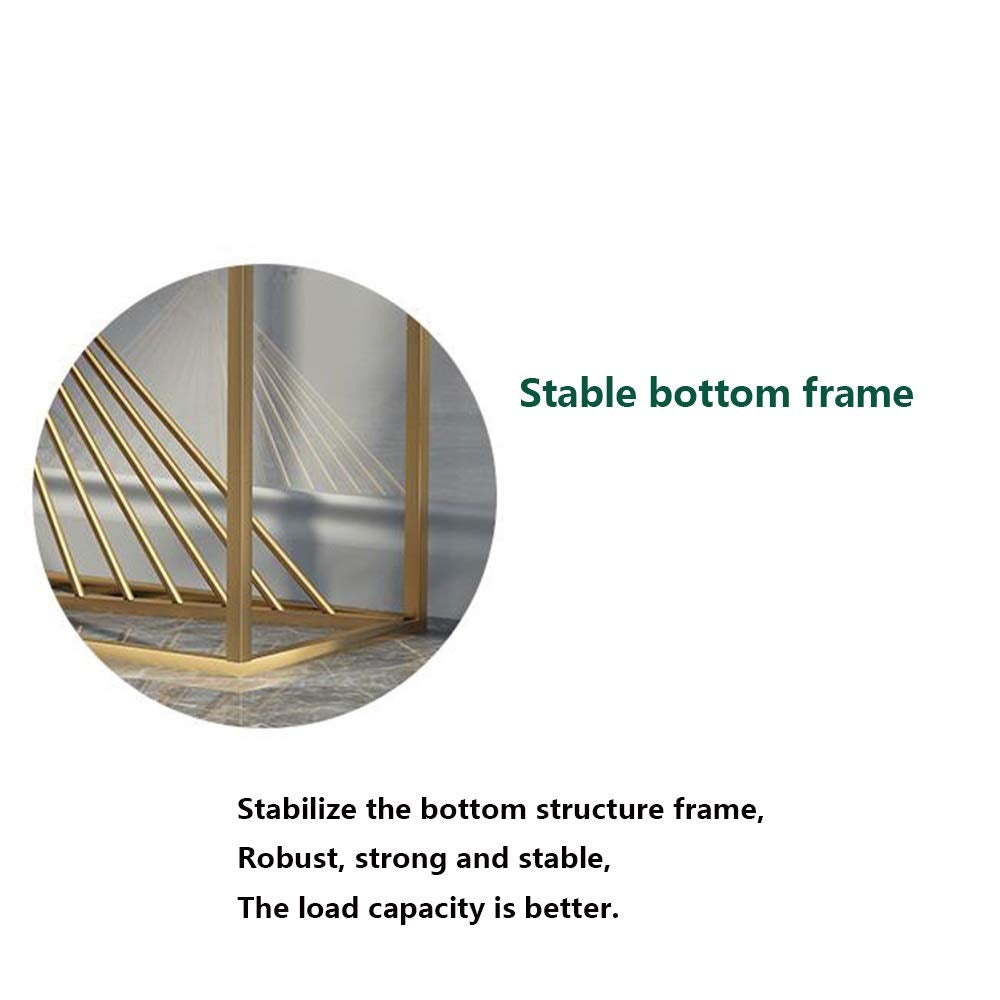 Stable bottom frame

Stabilize the bottom structure frame,
Robust, strong and stable,
The load capacity is better.